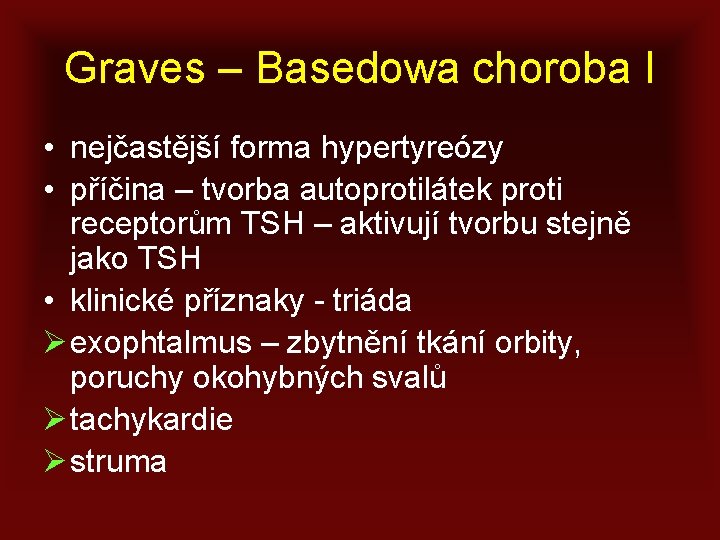 Graves – Basedowa choroba I

• nejčastější forma hypertyreózy
• příčina – tvorba autoprotilátek proti receptorům TSH – aktivují tvorbu stejně jako TSH
• klinické příznaky - triáda
➢ exophtalmus – zbytnění tkání orbity, poruchy okohybných svalů
➢ tachykardie
➢ struma